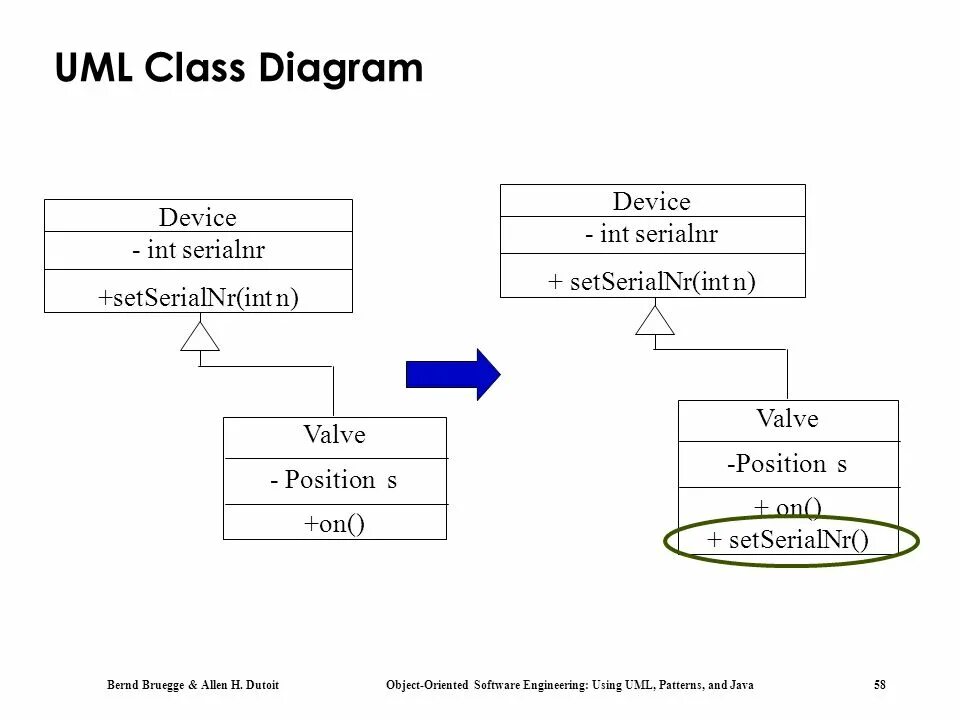 UML Class Diagram

Device
- int serialnr
+setSerialNr(int n)

Valve
- Position s
+on()

Device
- int serialnr
+ setSerialNr(int n)

Valve
-Position s
+ on()
+ setSerialNr()

Bernd Bruegge & Allen H. Dutoit

Object-Oriented Software Engineering: Using UML, Patterns, and Java

58